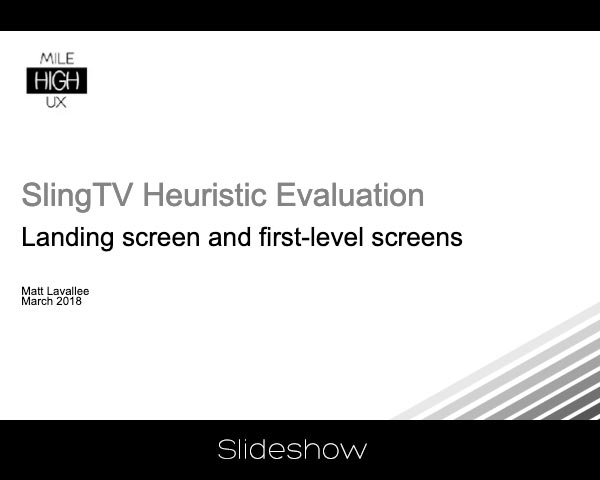 MILE
HIGH
UX

SlingTV Heuristic Evaluation

Landing screen and first-level screens

Matt Lavallee
March 2018

Slideshow